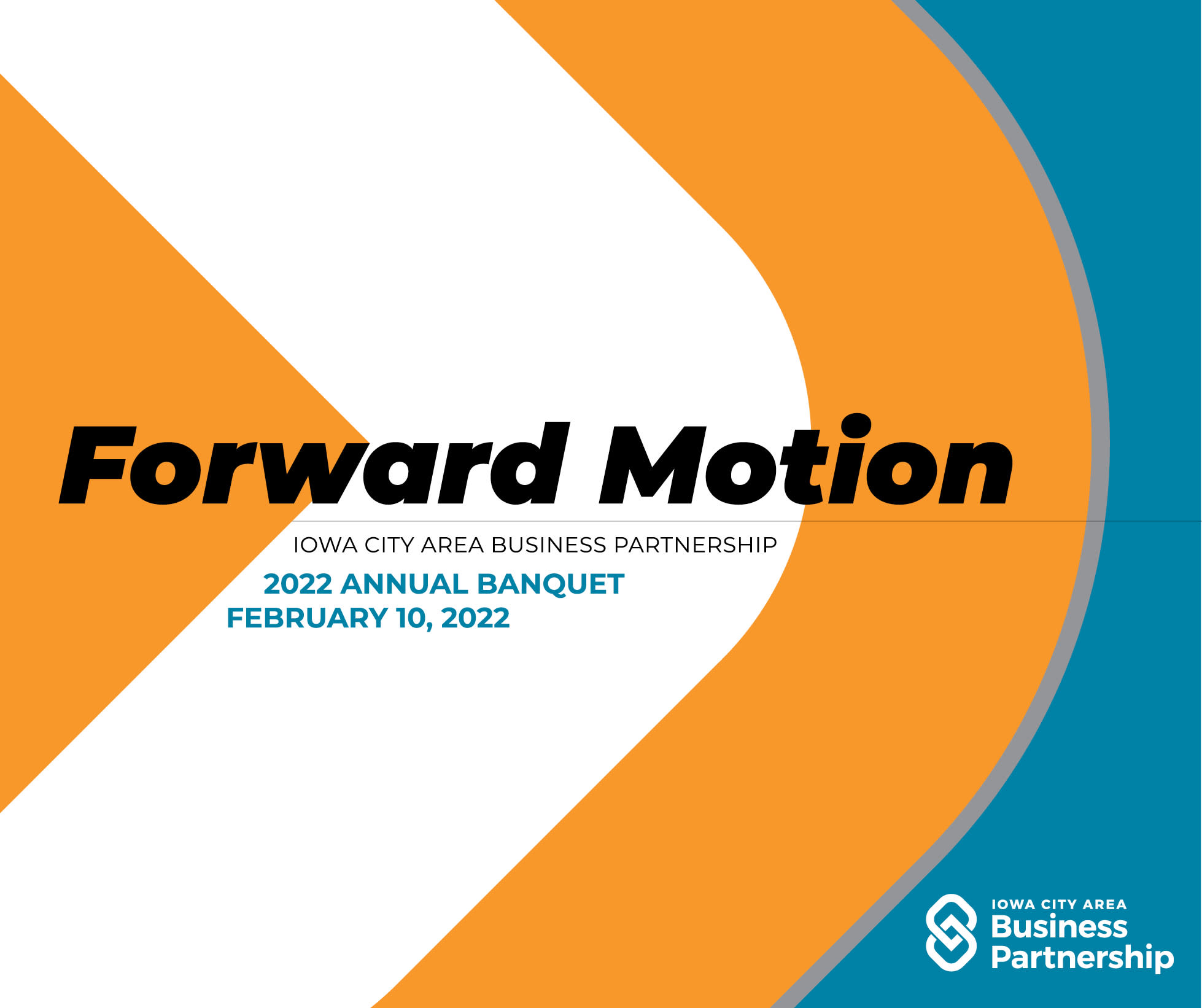 Forward Motion

IOWA CITY AREA BUSINESS PARTNERSHIP

2022 ANNUAL BANQUET
FEBRUARY 10, 2022

IOWA CITY AREA
Business
Partnership